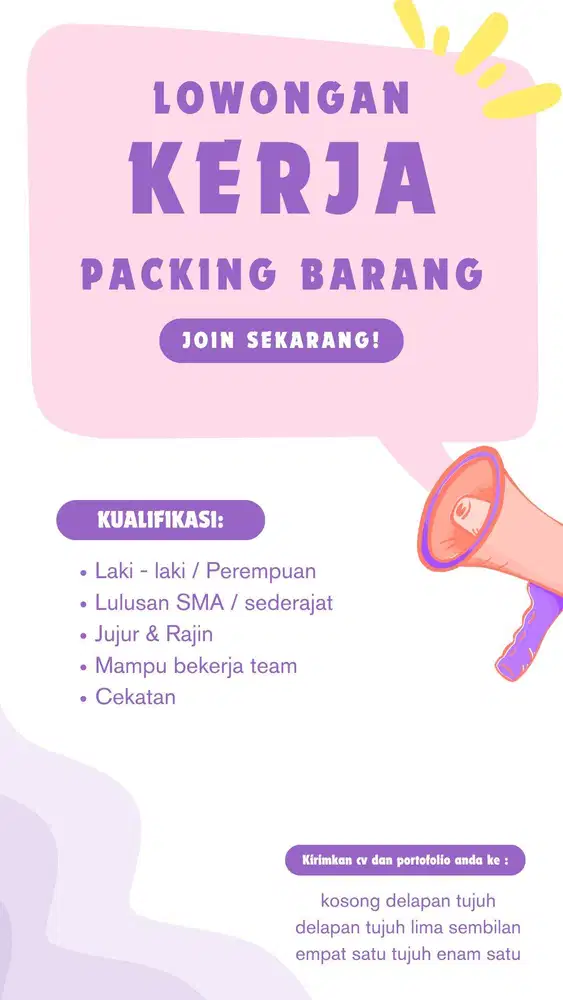 LOWONGAN
KERJA
PACKING BARANG

JOIN SEKARANG!

KUALIFIKASI:

• Laki - laki / Perempuan
• Lulusan SMA / sederajat
• Jujur & Rajin
• Mampu bekerja team
• Cekatan

Kirimkan cv dan portofolio anda ke :

kosong delapan tujuh delapan tujuh lima sembilan empat satu tujuh enam satu